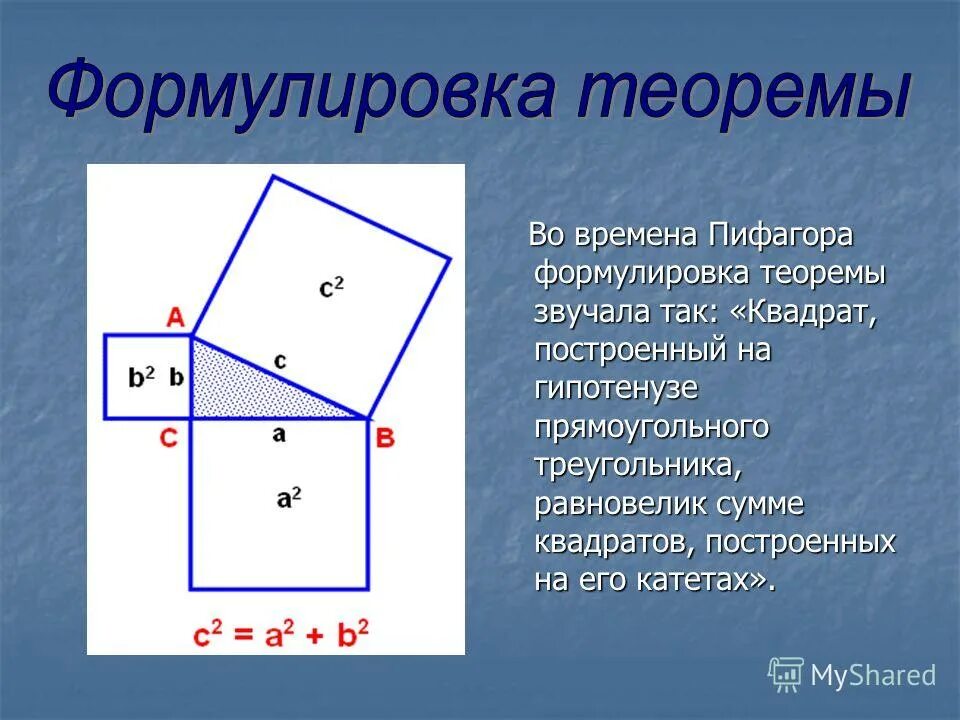 Формулировка теоремы

$c^2$

A

$b^2$ b

c

C

a

B

$a^2$

$c^2 = a^2 + b^2$

Во времена Пифагора формулировка теоремы звучала так: «Квадрат, построенный на гипотенузе прямоугольного треугольника, равновелик сумме квадратов, построенных на его катетах».

MyShared